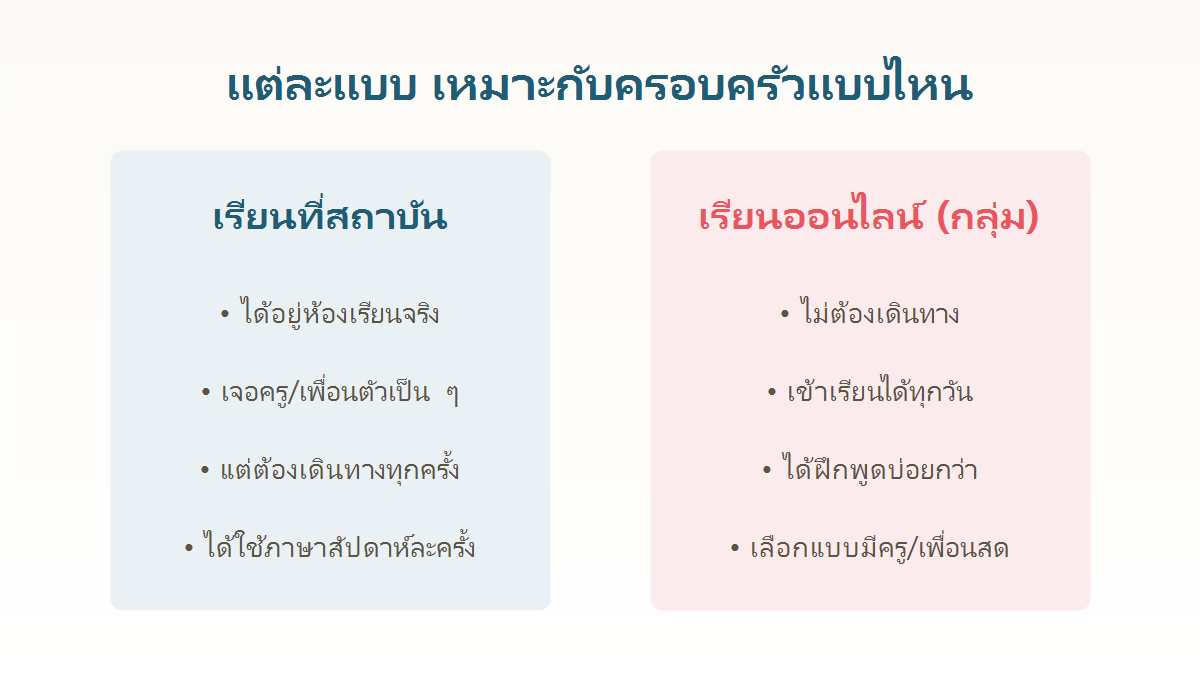 แต่ละแบบ เหมาะกับครอบครัวแบบไหน

เรียนที่สถาบัน

• ได้อยู่ห้องเรียนจริง

• เจอครู/เพื่อนตัวเป็น ๆ

• แต่ต้องเดินทางทุกครั้ง

• ได้ใช้ภาษาสัปดาห์ละครั้ง

เรียนออนไลน์ (กลุ่ม)

• ไม่ต้องเดินทาง

• เข้าเรียนได้ทุกวัน

• ได้ฝึกพูดบ่อยกว่า

• เลือกแบบมีครู/เพื่อนสด